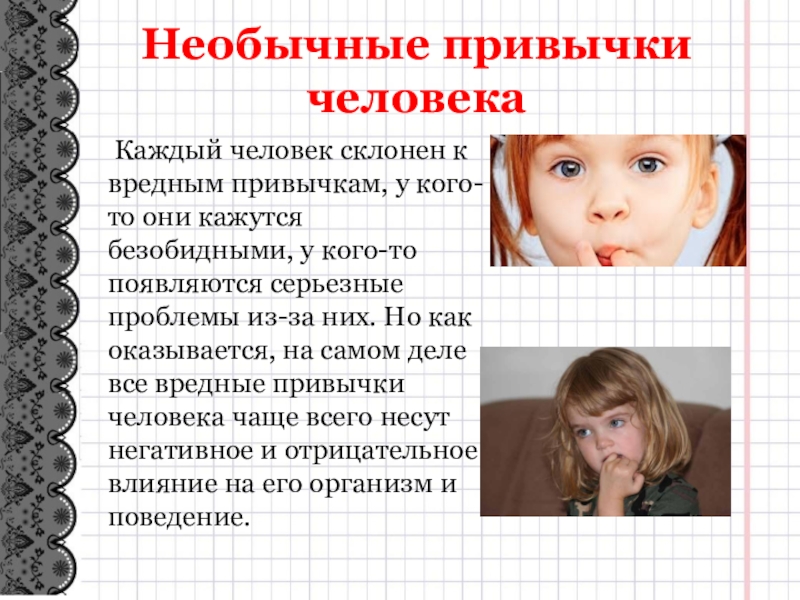 Необычные привычки человека

Каждый человек склонен к вредным привычкам, у кого-то они кажутся безобидными, у кого-то появляются серьезные проблемы из-за них. Но как оказывается, на самом деле все вредные привычки человека чаще всего несут негативное и отрицательное влияние на его организм и поведение.